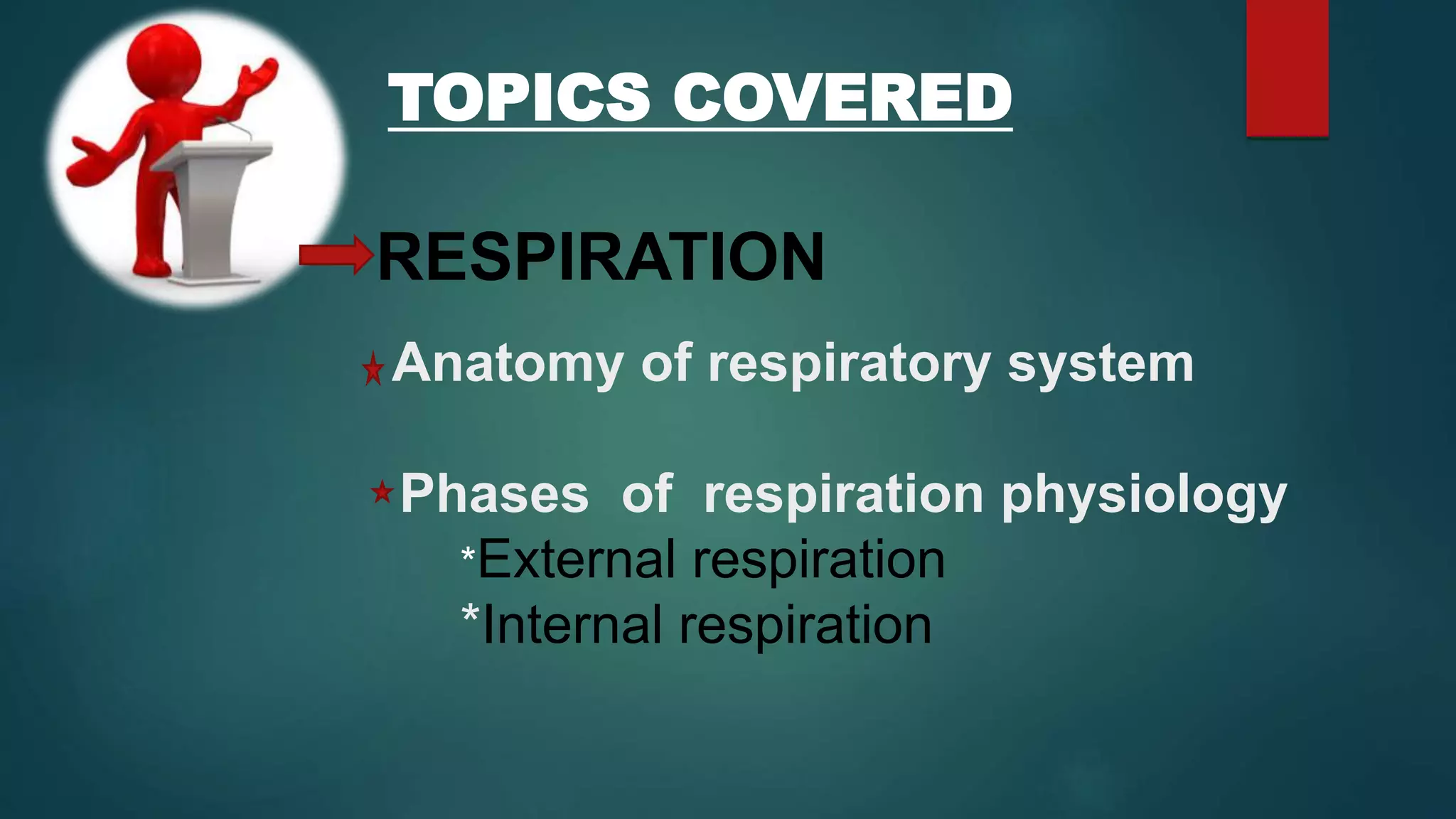 TOPICS COVERED

RESPIRATION

Anatomy of respiratory system

Phases of respiration physiology
*External respiration
*Internal respiration